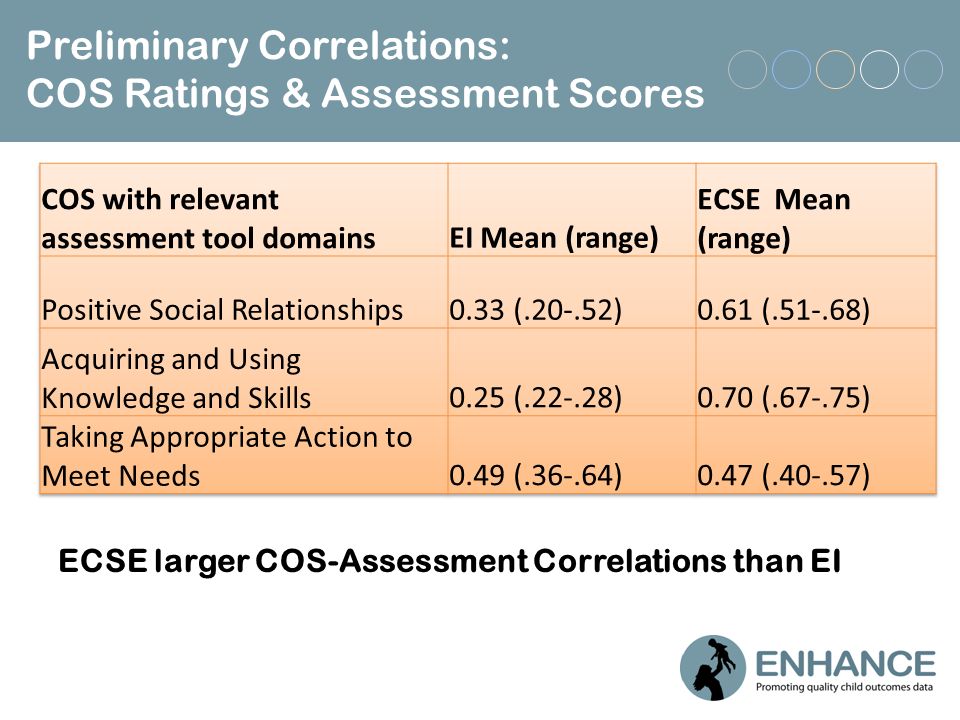 Preliminary Correlations:
COS Ratings & Assessment Scores

| COS with relevant assessment tool domains | EI Mean (range) | ECSE Mean (range) |
|---|---|---|
| Positive Social Relationships | 0.33 (.20-.52) | 0.61 (.51-.68) |
| Acquiring and Using Knowledge and Skills | 0.25 (.22-.28) | 0.70 (.67-.75) |
| Taking Appropriate Action to Meet Needs | 0.49 (.36-.64) | 0.47 (.40-.57) |

ECSE larger COS-Assessment Correlations than EI

ENHANCE
Promoting quality child outcomes data